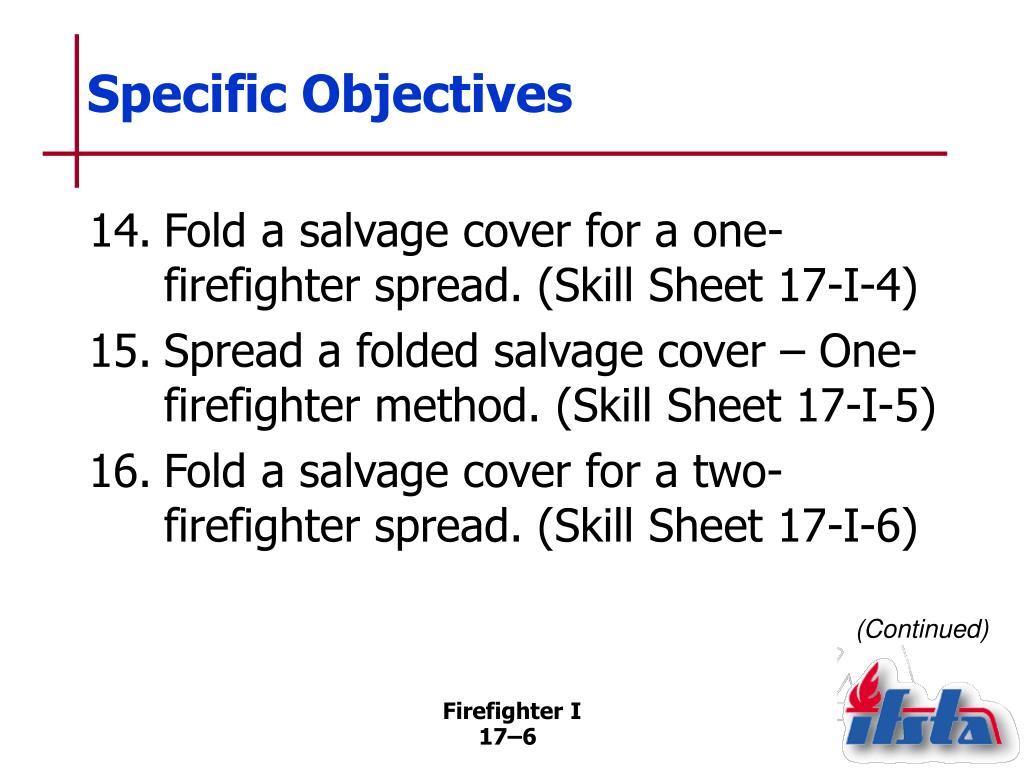 Specific Objectives

14. Fold a salvage cover for a one-firefighter spread. (Skill Sheet 17-I-4)

15. Spread a folded salvage cover – One-firefighter method. (Skill Sheet 17-I-5)

16. Fold a salvage cover for a two-firefighter spread. (Skill Sheet 17-I-6)

(Continued)

Firefighter I
17–6

ifsta